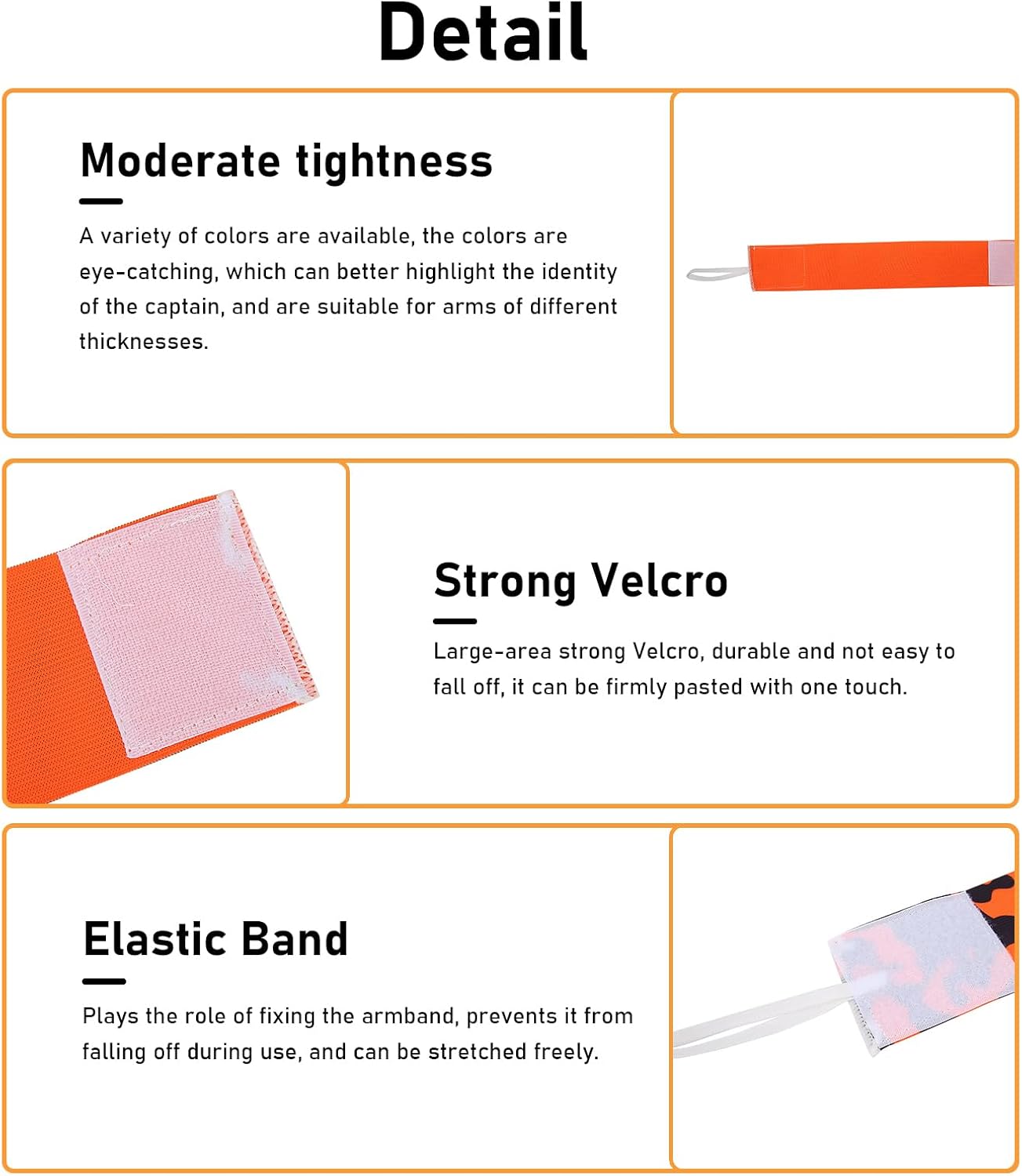 Detail

Moderate tightness

A variety of colors are available, the colors are eye-catching, which can better highlight the identity of the captain, and are suitable for arms of different thicknesses.

Strong Velcro

Large-area strong Velcro, durable and not easy to fall off, it can be firmly pasted with one touch.

Elastic Band

Plays the role of fixing the armband, prevents it from falling off during use, and can be stretched freely.